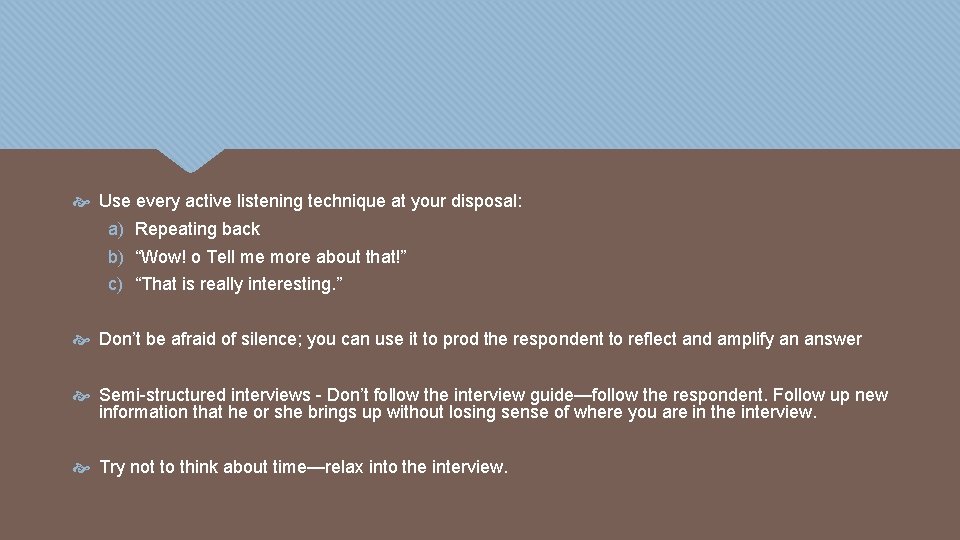 Use every active listening technique at your disposal:

a) Repeating back
b) “Wow! o Tell me more about that!”
c) “That is really interesting.”

Don’t be afraid of silence; you can use it to prod the respondent to reflect and amplify an answer

Semi-structured interviews - Don’t follow the interview guide—follow the respondent. Follow up new information that he or she brings up without losing sense of where you are in the interview.

Try not to think about time—relax into the interview.